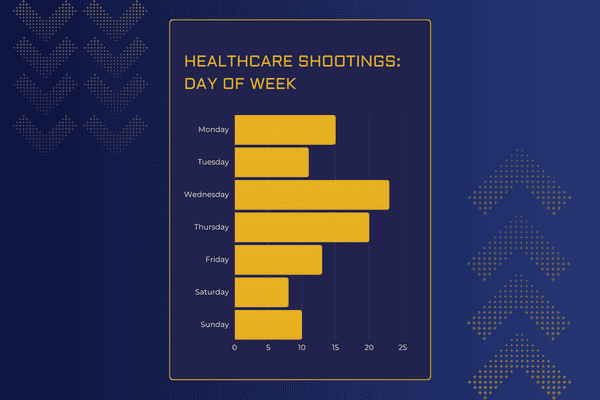 HEALTHCARE SHOOTINGS: DAY OF WEEK

Monday
Tuesday
Wednesday
Thursday
Friday
Saturday
Sunday

0 5 10 15 20 25